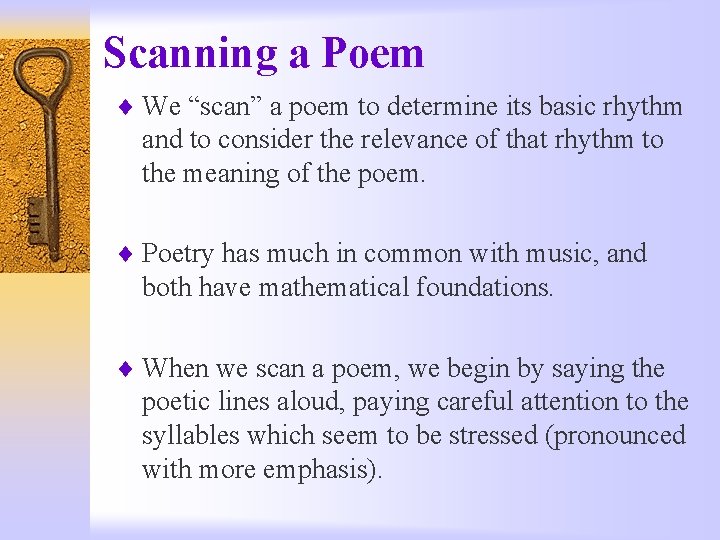 Scanning a Poem

♦ We “scan” a poem to determine its basic rhythm and to consider the relevance of that rhythm to the meaning of the poem.

♦ Poetry has much in common with music, and both have mathematical foundations.

♦ When we scan a poem, we begin by saying the poetic lines aloud, paying careful attention to the syllables which seem to be stressed (pronounced with more emphasis).